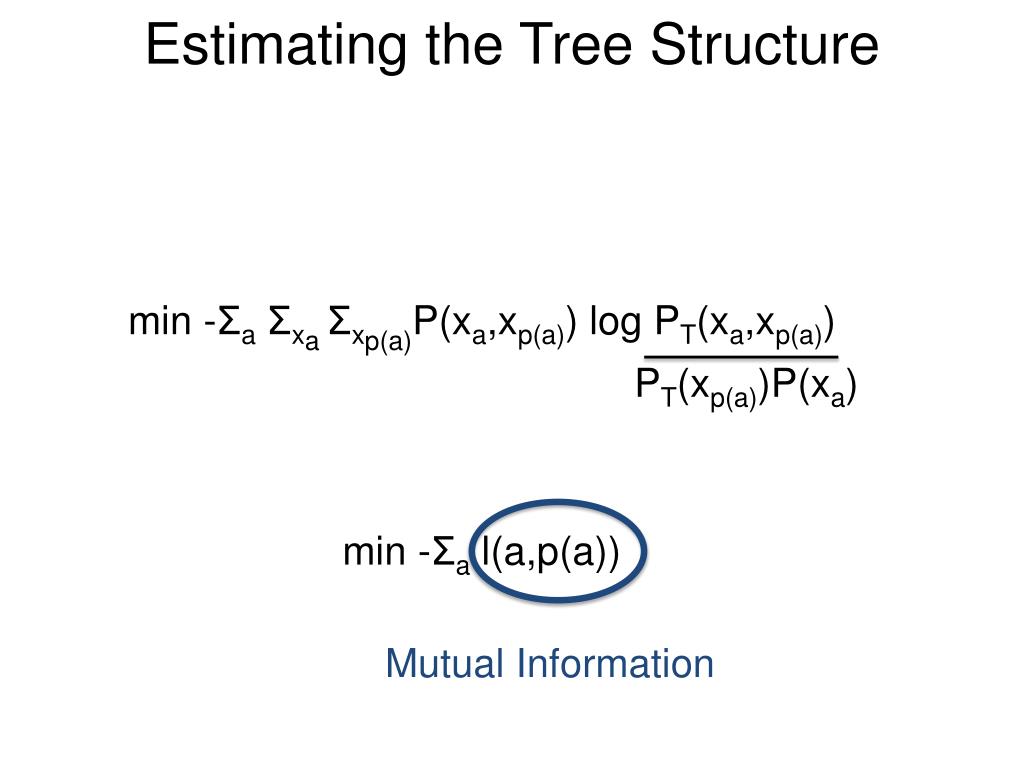 Estimating the Tree Structure

$\min -\Sigma_a \Sigma_{x_a} \Sigma_{x_{p(a)}} P(x_a,x_{p(a)}) \log \frac{P_T(x_a,x_{p(a)})}{P_T(x_{p(a)})P(x_a)}$

$\min -\Sigma_a I(a,p(a))$

Mutual Information